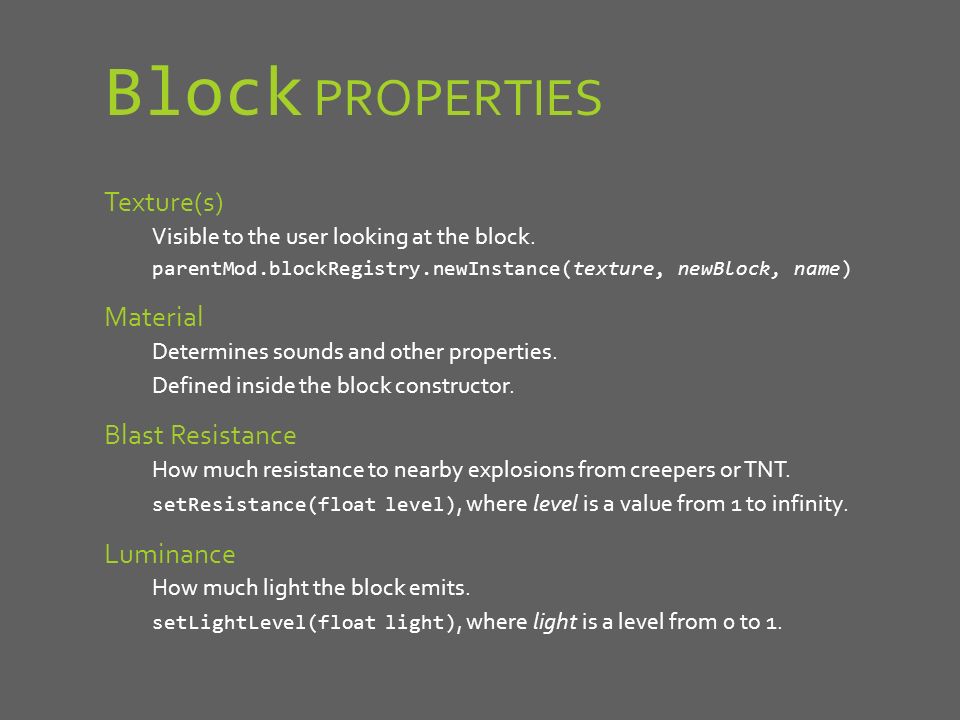 Block PROPERTIES

Texture(s)

Visible to the user looking at the block.

parentMod.blockRegistry.newInstance(texture, newBlock, name)

Material

Determines sounds and other properties.

Defined inside the block constructor.

Blast Resistance

How much resistance to nearby explosions from creepers or TNT.

setResistance(float level), where level is a value from 1 to infinity.

Luminance

How much light the block emits.

setLightLevel(float light), where light is a level from 0 to 1.